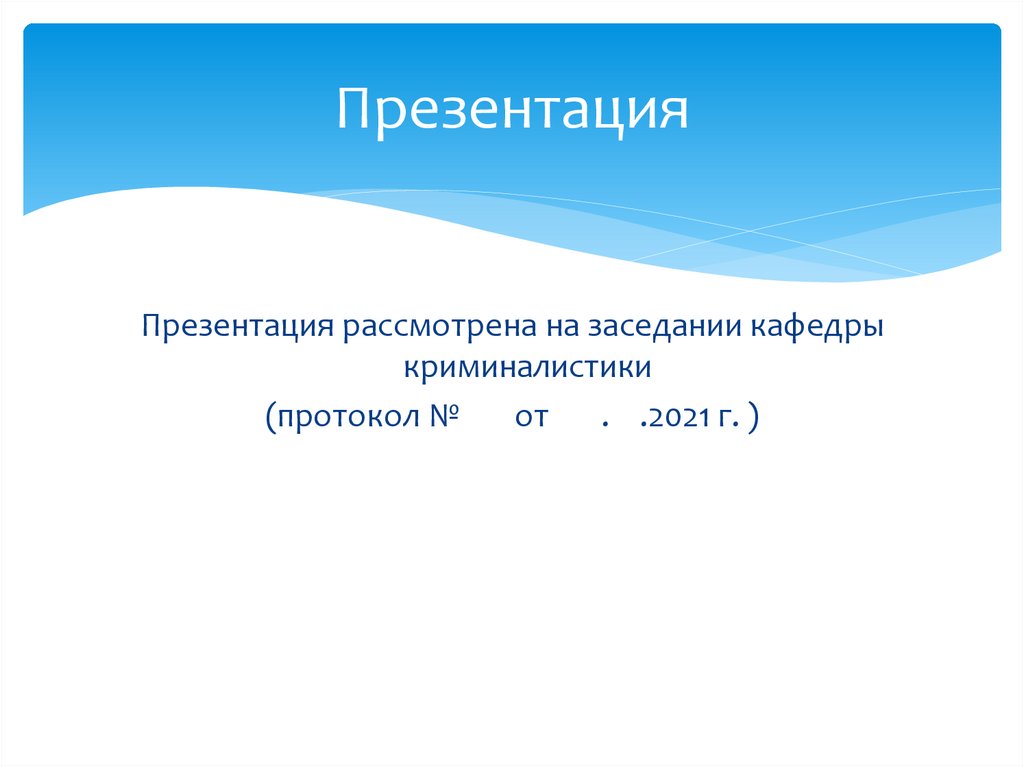 Презентация

Презентация рассмотрена на заседании кафедры криминалистики
(протокол № от . .2021 г. )